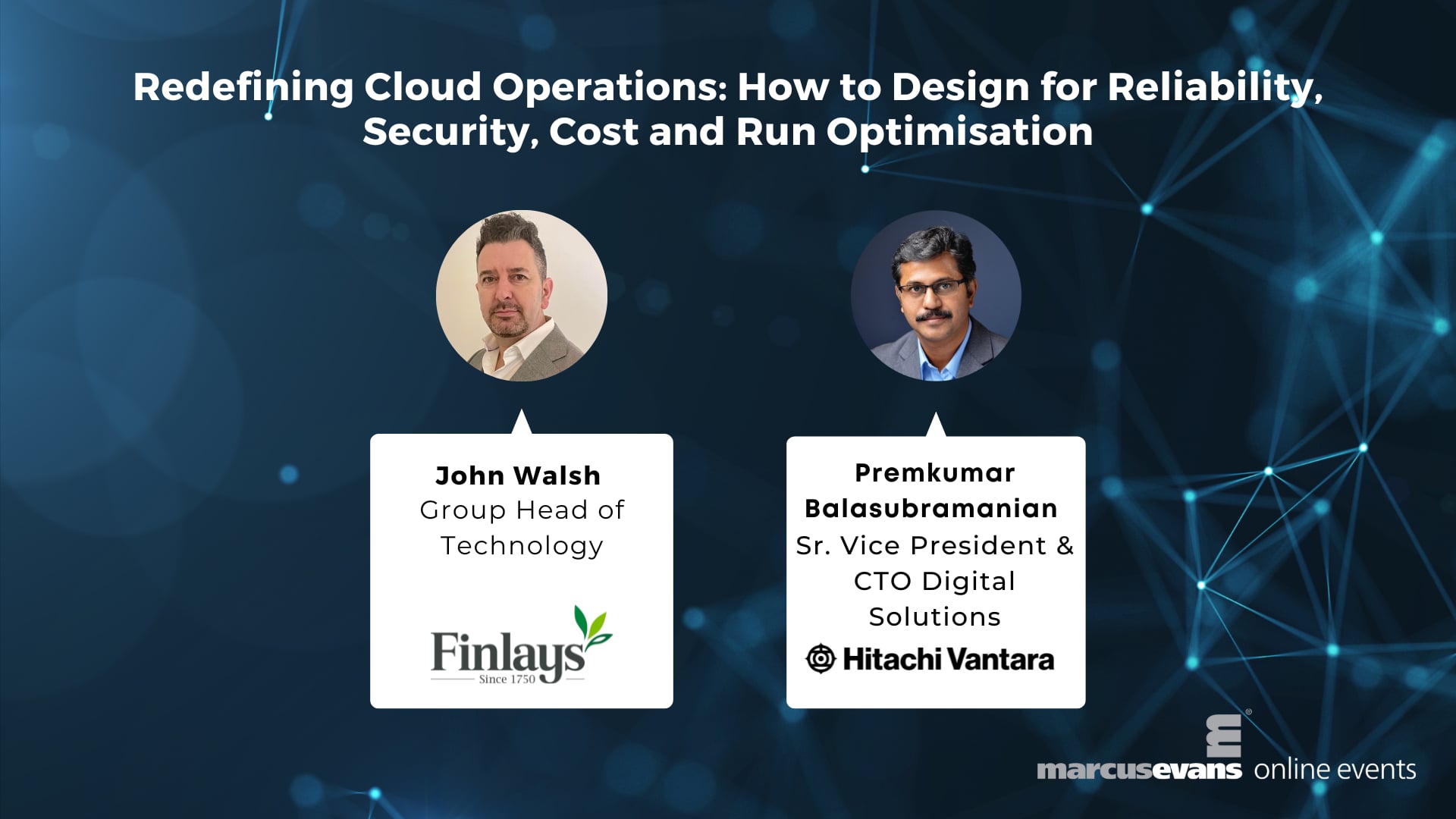 Redefining Cloud Operations: How to Design for Reliability, Security, Cost and Run Optimisation

John Walsh
Group Head of Technology

Finlays
Since 1750

Premkumar Balasubramanian
Sr. Vice President & CTO Digital Solutions

Hitachi Vantara

marcusevans online events